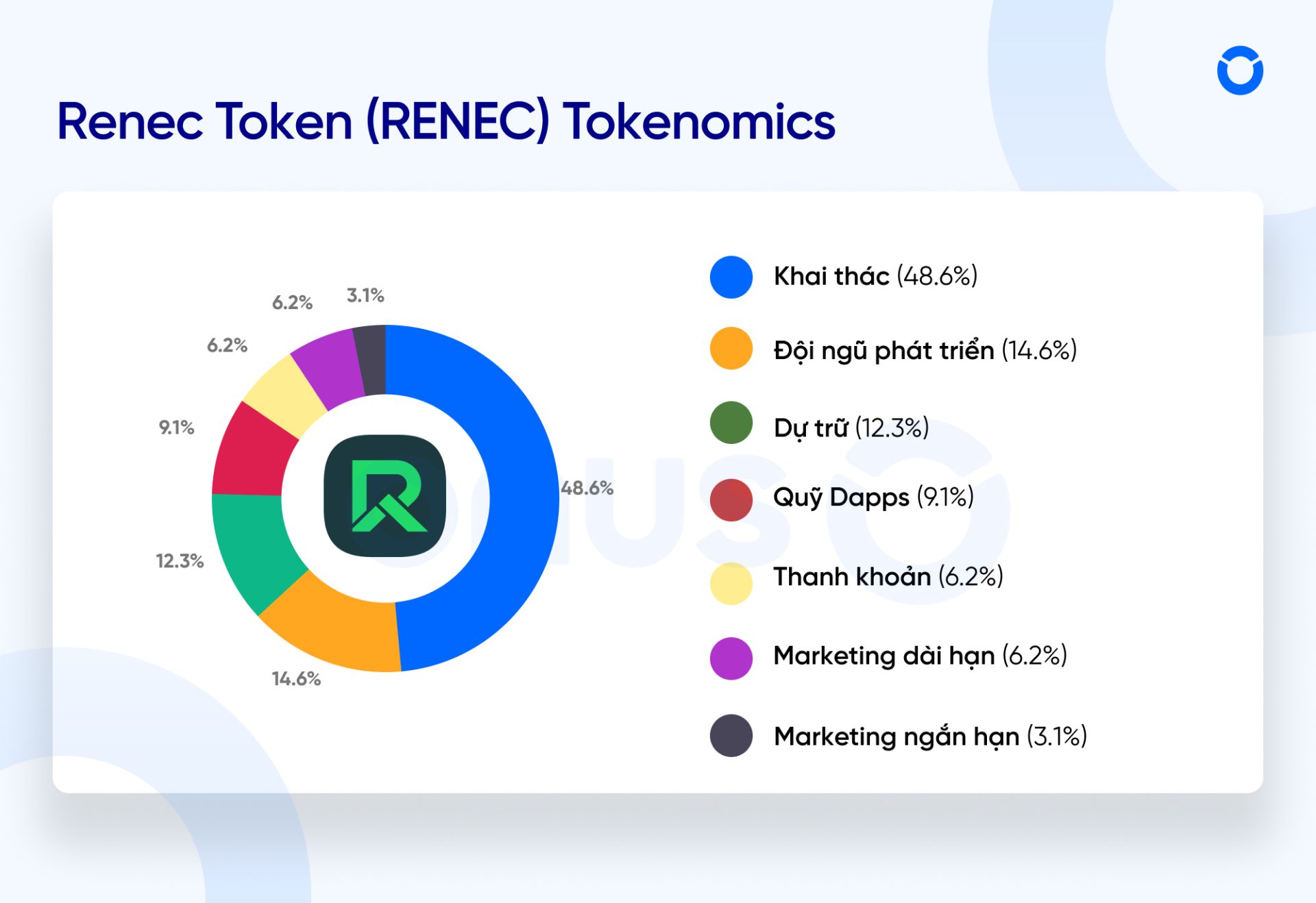 Renec Token (RENEC) Tokenomics

6.2%
3.1%
6.2%
9.1%
48.6%
12.3%
14.6%

Khai thác (48.6%)

Đội ngũ phát triển (14.6%)

Dự trữ (12.3%)

Quỹ Dapps (9.1%)

Thanh khoản (6.2%)

Marketing dài hạn (6.2%)

Marketing ngắn hạn (3.1%)